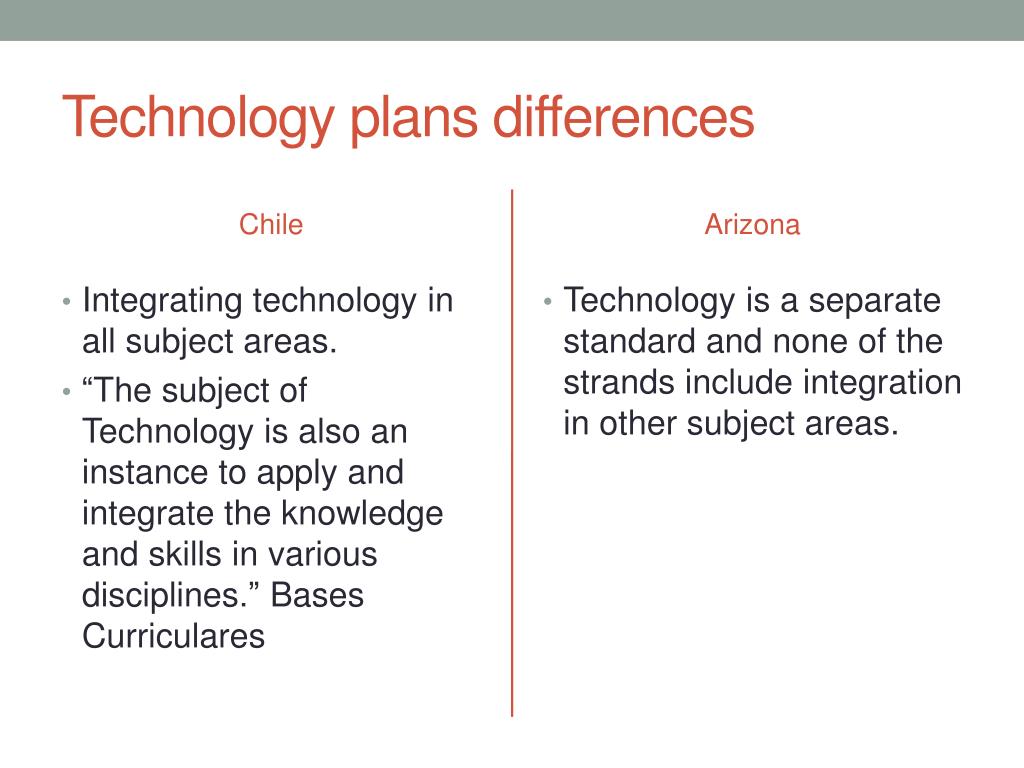 Technology plans differences

Chile

• Integrating technology in all subject areas.
• “The subject of Technology is also an instance to apply and integrate the knowledge and skills in various disciplines.” Bases Curriculares

Arizona

• Technology is a separate standard and none of the strands include integration in other subject areas.